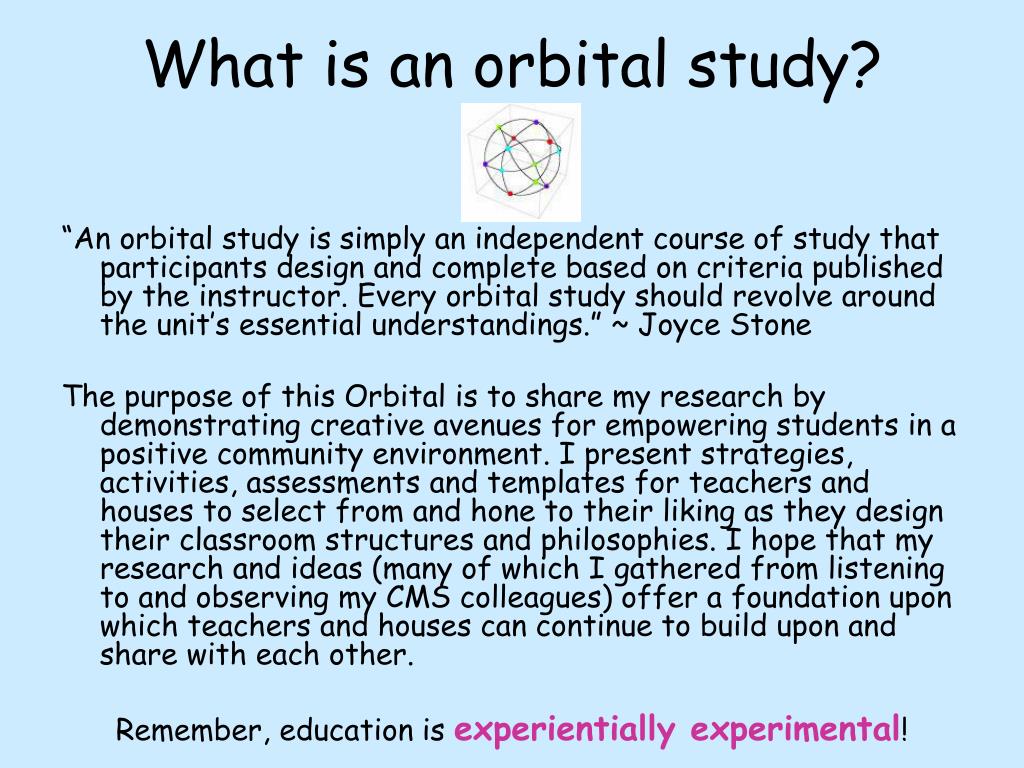 What is an orbital study?

“An orbital study is simply an independent course of study that participants design and complete based on criteria published by the instructor. Every orbital study should revolve around the unit’s essential understandings.” ~ Joyce Stone

The purpose of this Orbital is to share my research by demonstrating creative avenues for empowering students in a positive community environment. I present strategies, activities, assessments and templates for teachers and houses to select from and hone to their liking as they design their classroom structures and philosophies. I hope that my research and ideas (many of which I gathered from listening to and observing my CMS colleagues) offer a foundation upon which teachers and houses can continue to build upon and share with each other.

Remember, education is experientially experimental!